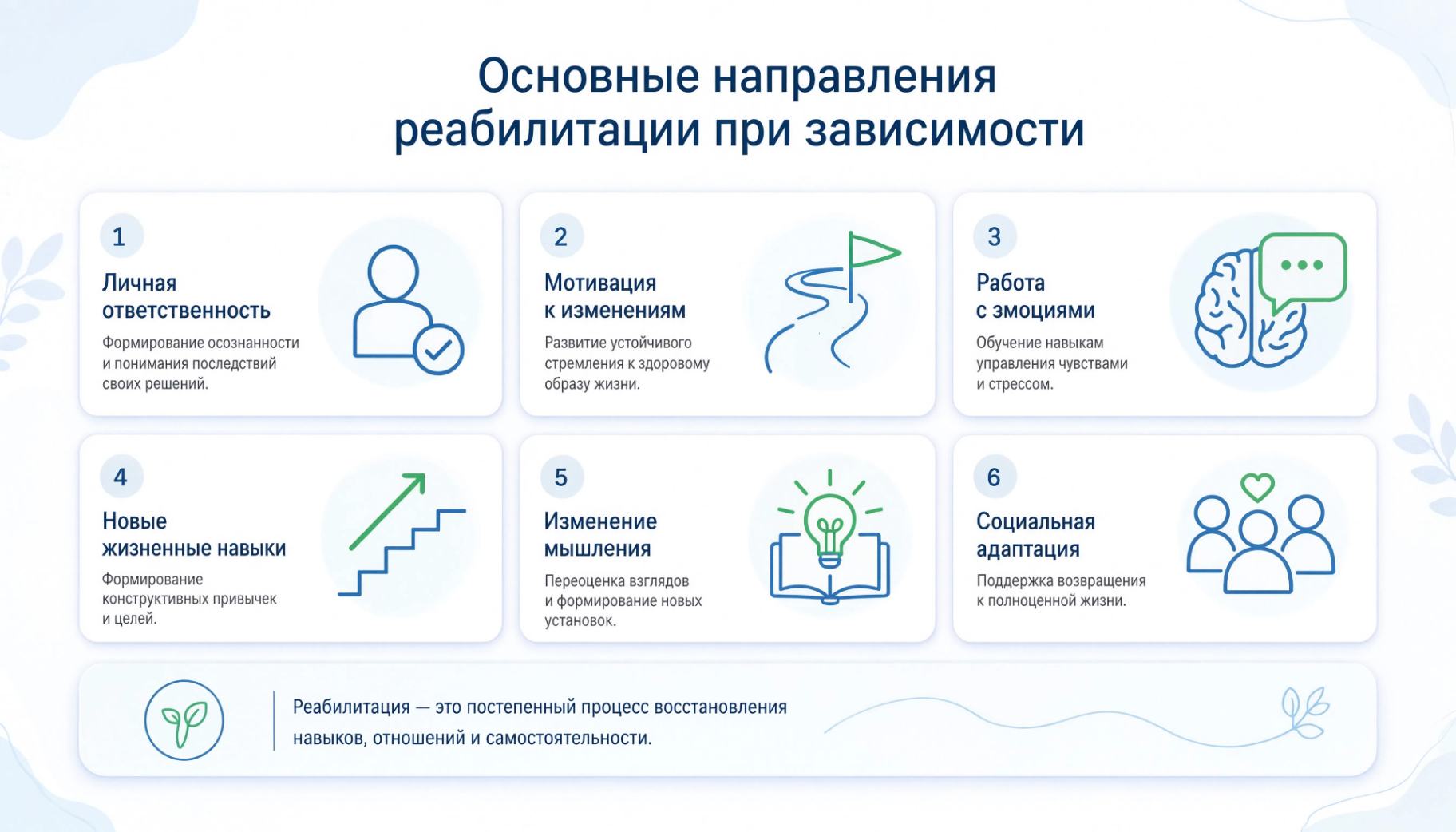 Основные направления реабилитации при зависимости

1

Личная ответственность

Формирование осознанности и понимания последствий своих решений.

2

Мотивация к изменениям

Развитие устойчивого стремления к здоровому образу жизни.

3

Работа с эмоциями

Обучение навыкам управления чувствами и стрессом.

4

Новые жизненные навыки

Формирование конструктивных привычек и целей.

5

Изменение мышления

Переоценка взглядов и формирование новых установок.

6

Социальная адаптация

Поддержка возвращения к полноценной жизни.

Реабилитация — это постепенный процесс восстановления навыков, отношений и самостоятельности.